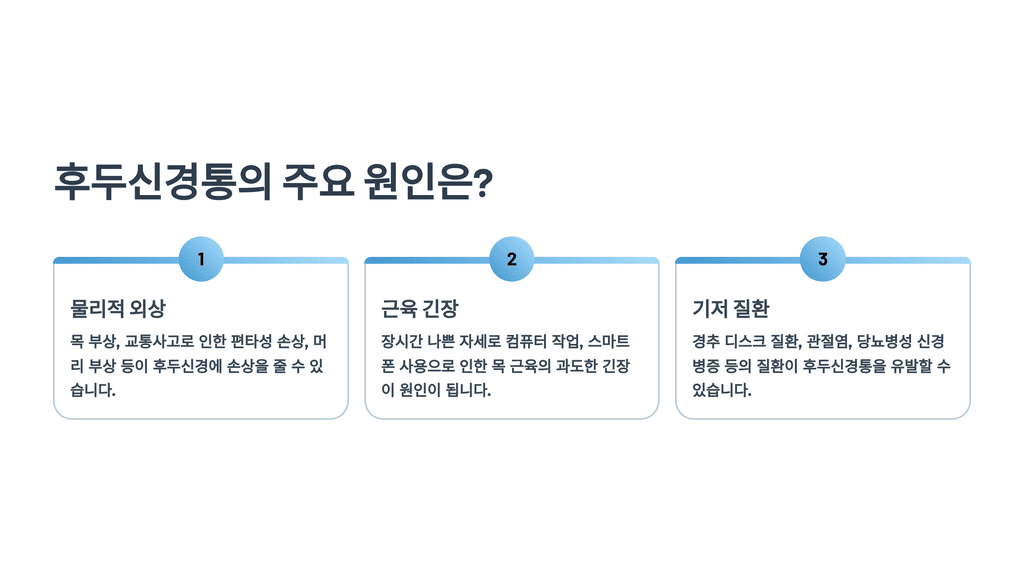 후두신경통의 주요 원인은?

1

물리적 외상

목 부상, 교통사고로 인한 편타성 손상, 머리 부상 등이 후두신경에 손상을 줄 수 있습니다.

2

근육 긴장

장시간 나쁜 자세로 컴퓨터 작업, 스마트폰 사용으로 인한 목 근육의 과도한 긴장이 원인이 됩니다.

3

기저 질환

경추 디스크 질환, 관절염, 당뇨병성 신경병증 등의 질환이 후두신경통을 유발할 수 있습니다.